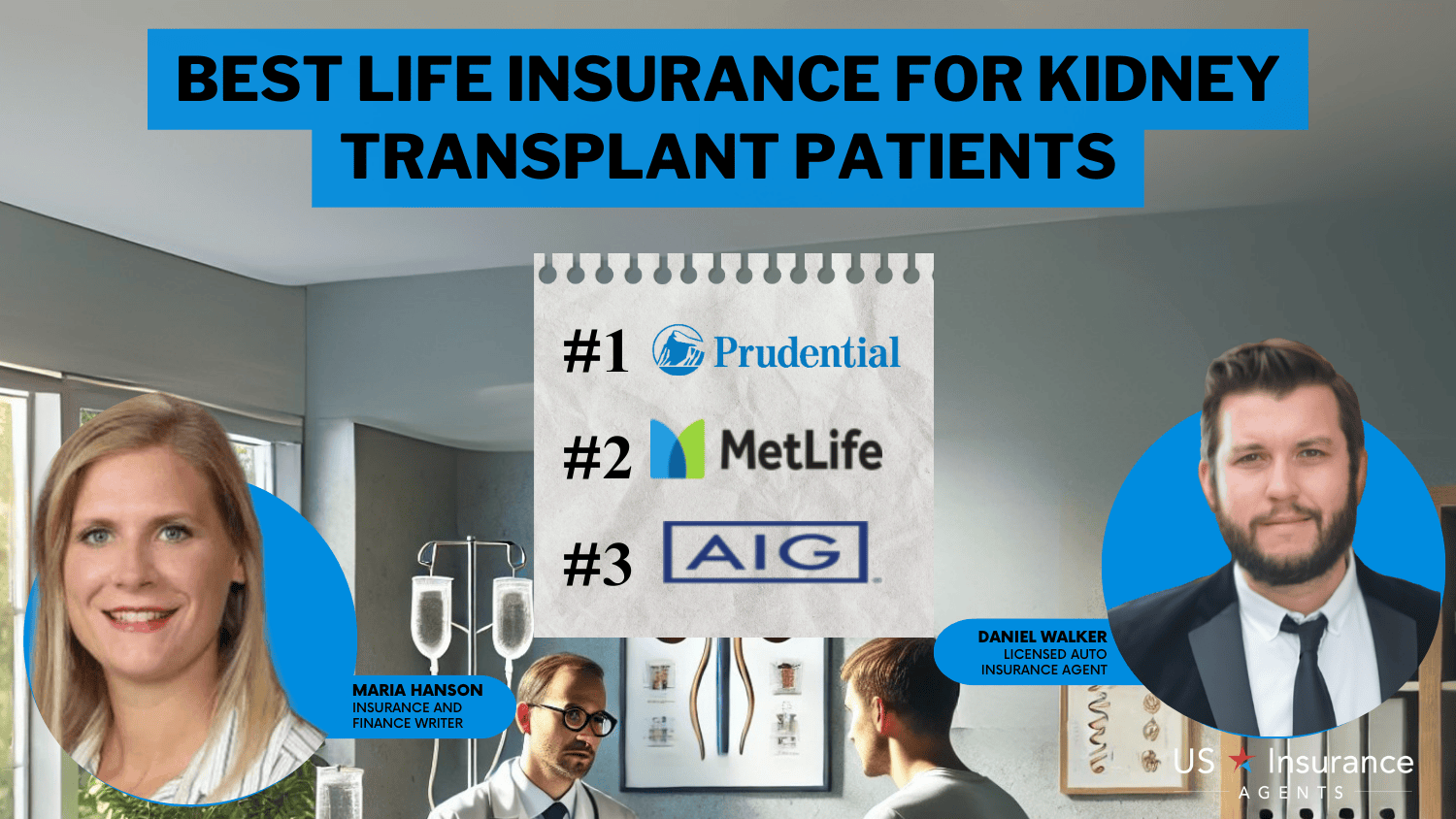 BEST LIFE INSURANCE FOR KIDNEY TRANSPLANT PATIENTS

#1 Prudential

#2 MetLife

#3 AIG

MARIA HANSON
INSURANCE AND FINANCE WRITER

DANIEL WALKER
LICENSED AUTO INSURANCE AGENT

US Insurance
AGENTS